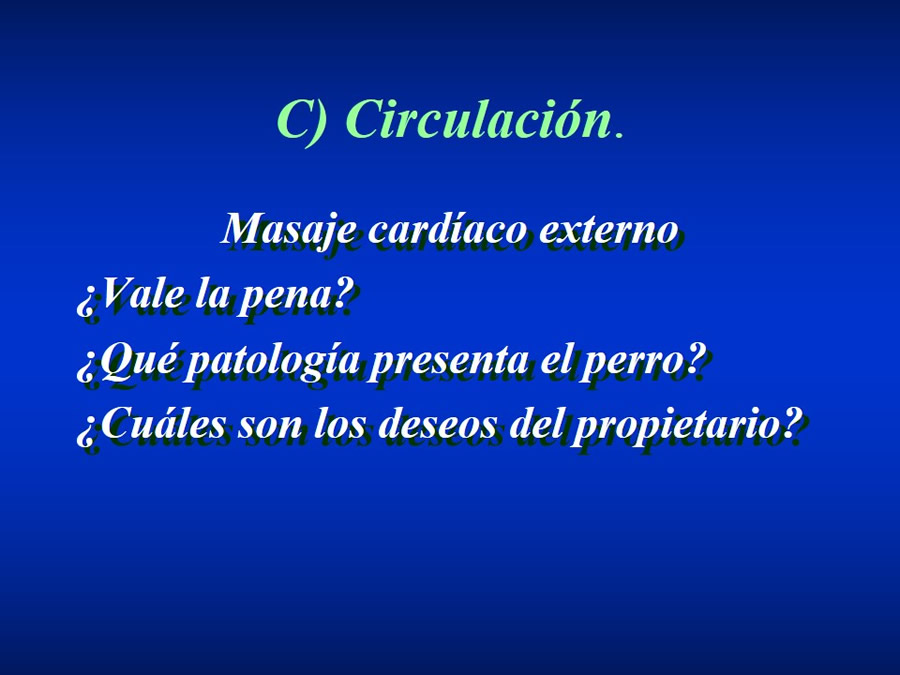 C) Circulación.

Masaje cardíaco externo

¿Vale la pena?

¿Qué patología presenta el perro?

¿Cuáles son los deseos del propietario?